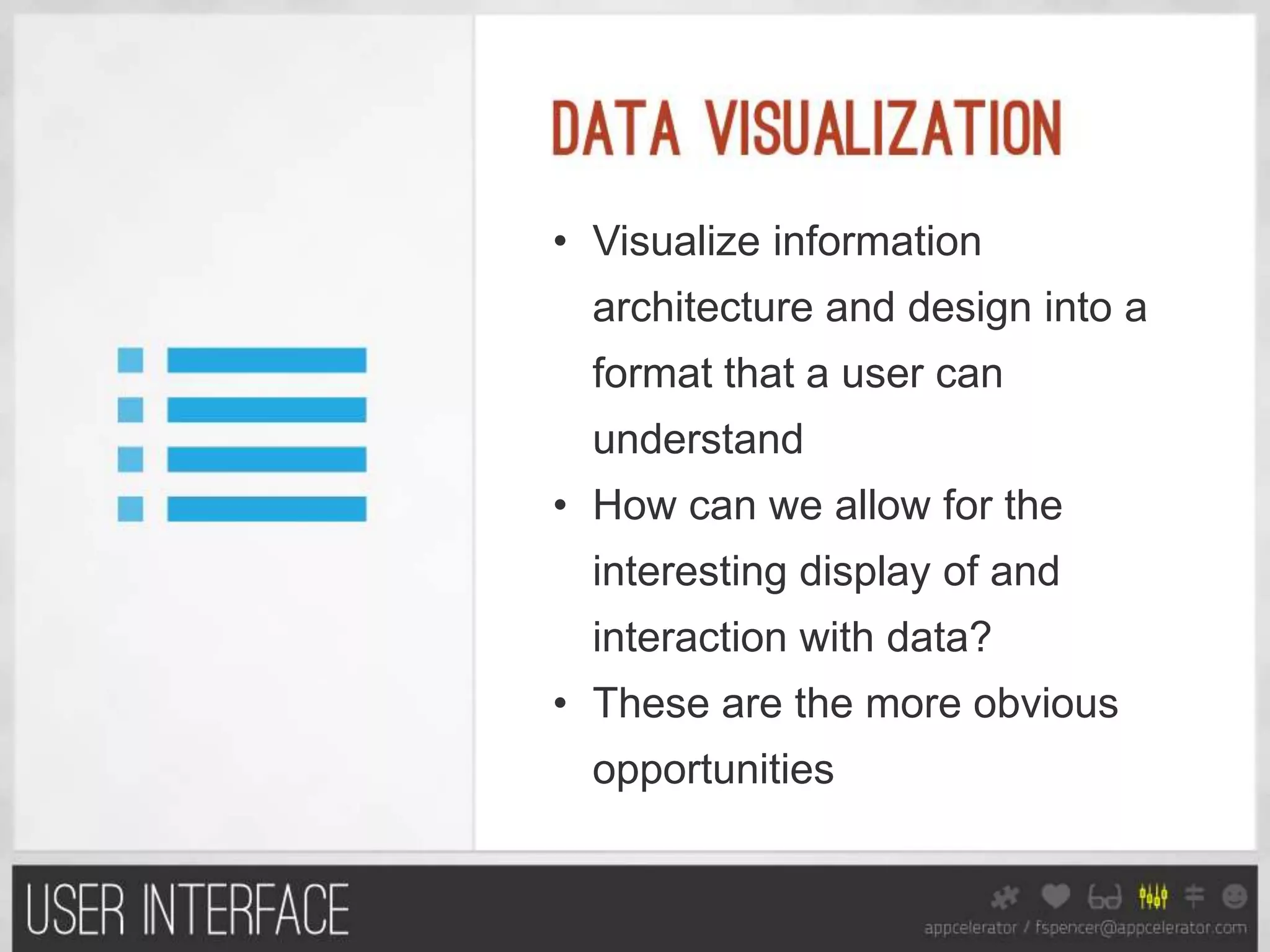 DATA VISUALIZATION

• Visualize information architecture and design into a format that a user can understand
• How can we allow for the interesting display of and interaction with data?
• These are the more obvious opportunities

USER INTERFACE

appcelerator / fspencer@appcelerator.com